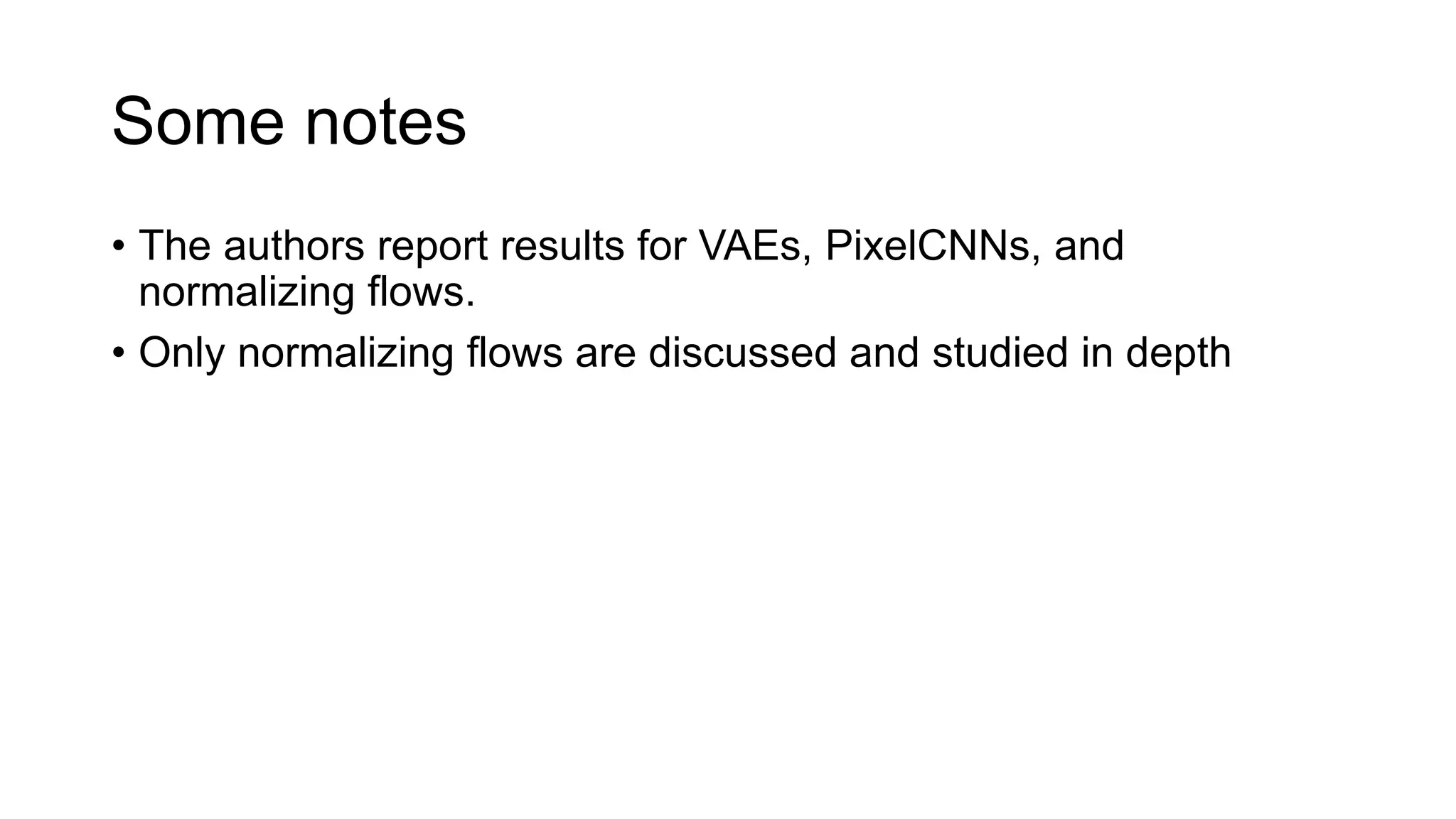 Some notes

• The authors report results for VAEs, PixelCNNs, and normalizing flows.
• Only normalizing flows are discussed and studied in depth